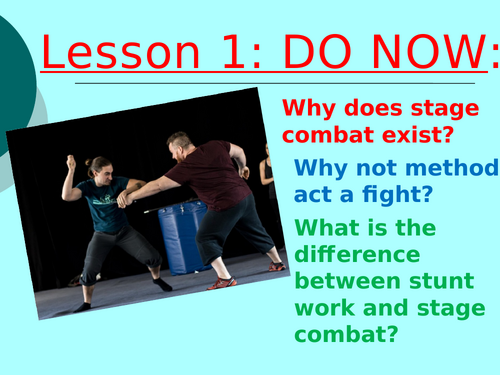 Lesson 1: DO NOW:

Why does stage combat exist?

Why not method act a fight?

What is the difference between stunt work and stage combat?